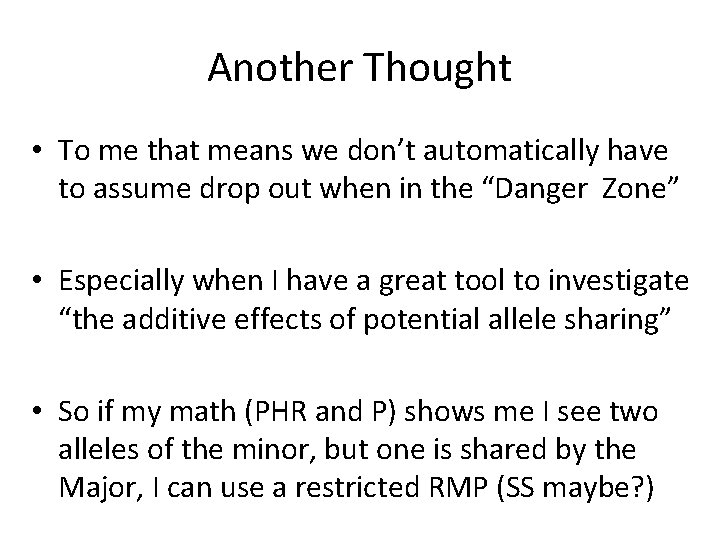 Another Thought

• To me that means we don’t automatically have to assume drop out when in the “Danger Zone”

• Especially when I have a great tool to investigate “the additive effects of potential allele sharing”

• So if my math (PHR and P) shows me I see two alleles of the minor, but one is shared by the Major, I can use a restricted RMP (SS maybe?)